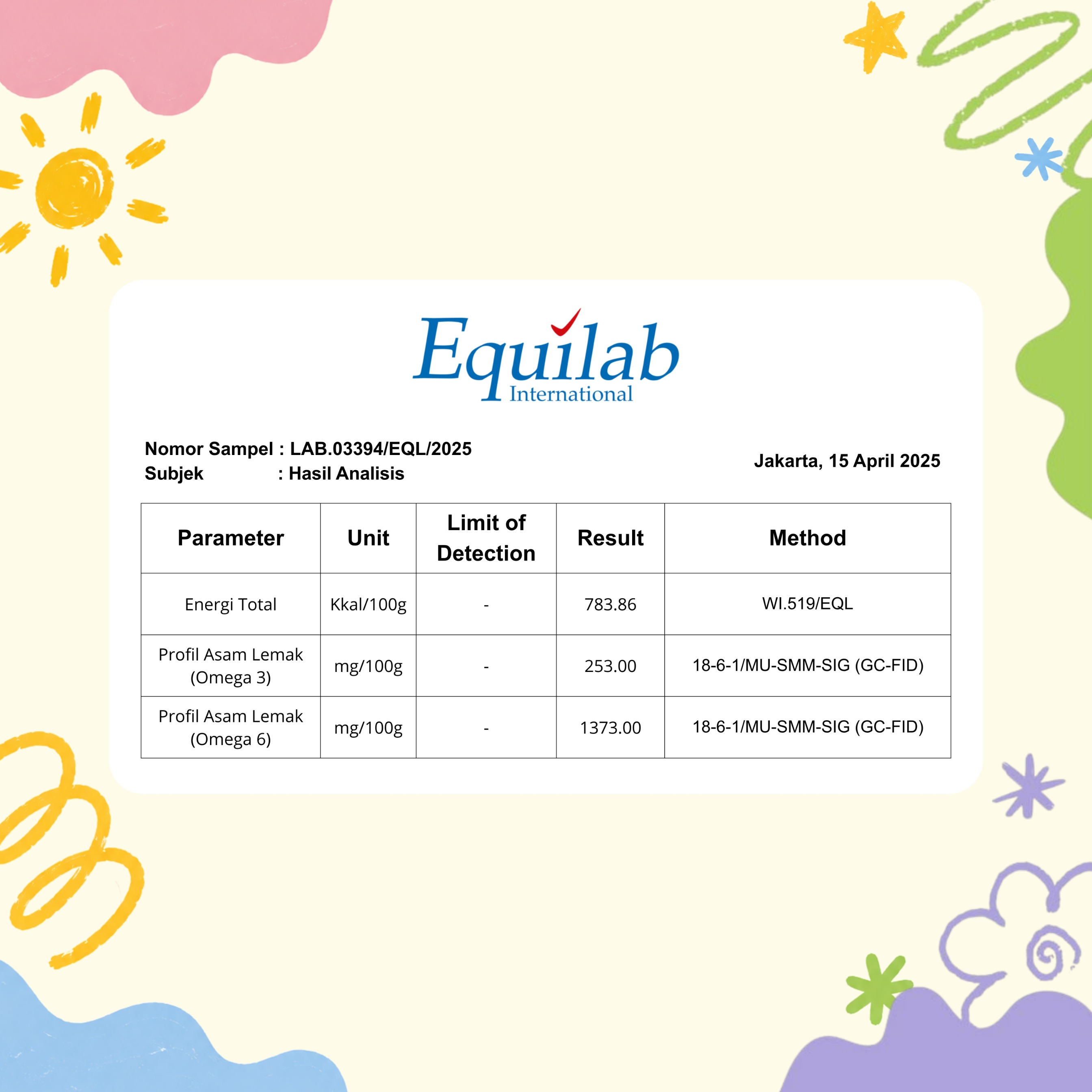 Equilab
International

Nomor Sampel : LAB.03394/EQL/2025
Subjek : Hasil Analisis

Jakarta, 15 April 2025

| Parameter | Unit | Limit of Detection | Result | Method |
|---|---|---|---|---|
| Energi Total | Kkal/100g | - | 783.86 | WI.519/EQL |
| Profil Asam Lemak (Omega 3) | mg/100g | - | 253.00 | 18-6-1/MU-SMM-SIG (GC-FID) |
| Profil Asam Lemak (Omega 6) | mg/100g | - | 1373.00 | 18-6-1/MU-SMM-SIG (GC-FID) |